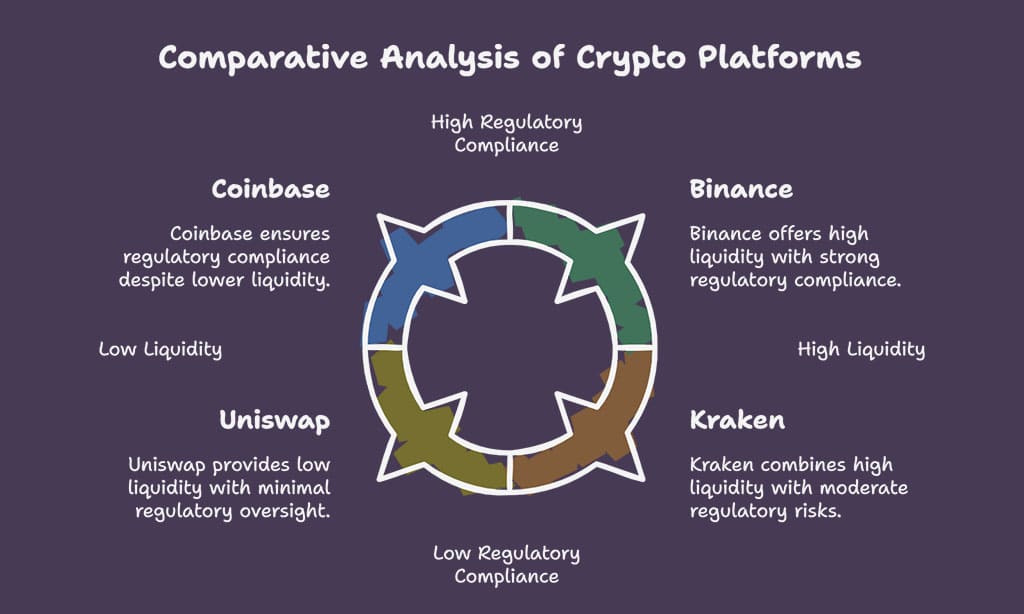 Comparative Analysis of Crypto Platforms

High Regulatory Compliance

Coinbase

Coinbase ensures regulatory compliance despite lower liquidity.

Binance

Binance offers high liquidity with strong regulatory compliance.

Low Liquidity

High Liquidity

Uniswap

Uniswap provides low liquidity with minimal regulatory oversight.

Kraken

Kraken combines high liquidity with moderate regulatory risks.

Low Regulatory Compliance